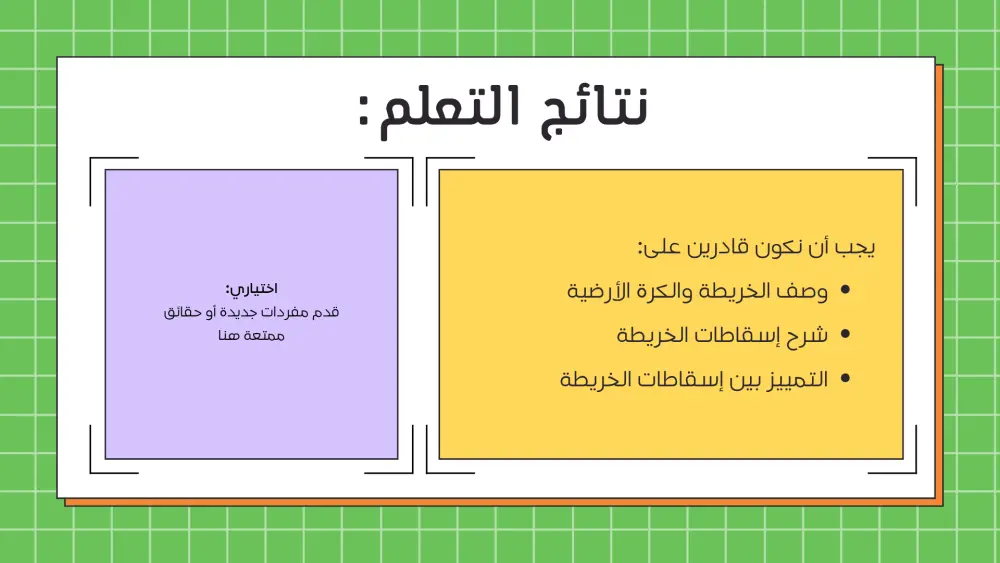 نتائج التعلم:

يجب أن نكون قادرين على:
• وصف الخريطة والكرة الأرضية
• شرح إسقاطات الخريطة
• التمييز بين إسقاطات الخريطة

اختياري:
قدم مفردات جديدة أو حقائق ممتعة هنا